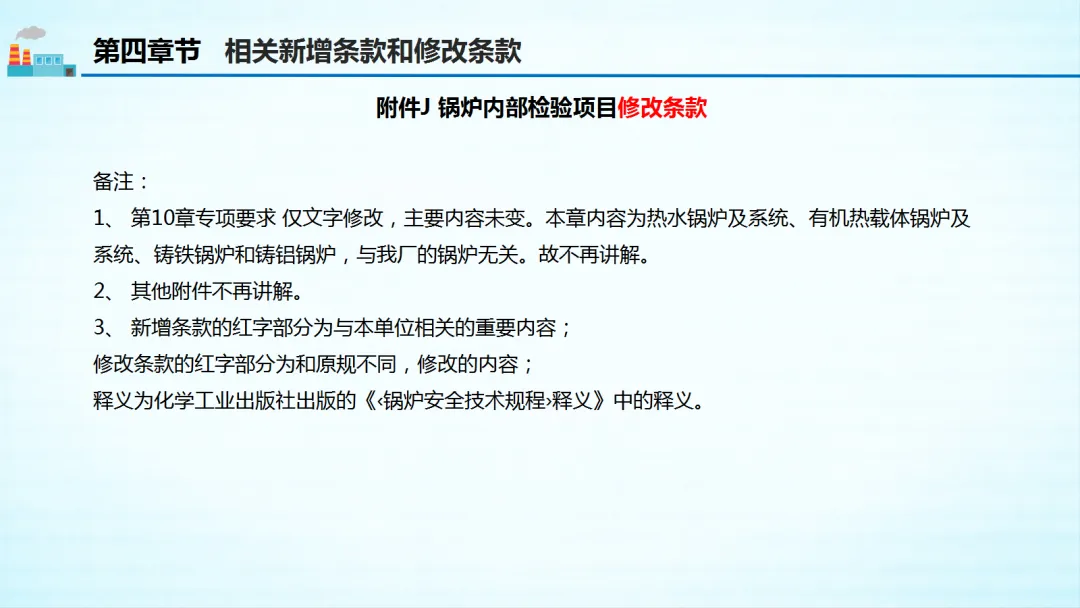 第四章节　相关新增条款和修改条款

附件J 锅炉内部检验项目修改条款

备注：
1、 第10章专项要求 仅文字修改，主要内容未变。本章内容为热水锅炉及系统、有机热载体锅炉及系统、铸铁锅炉和铸铝锅炉，与我厂的锅炉无关。故不再讲解。
2、 其他附件不再讲解。
3、 新增条款的红字部分为与本单位相关的重要内容；
修改条款的红字部分为和原规不同，修改的内容；
释义为化学工业出版社出版的《‹锅炉安全技术规程›释义》中的释义。